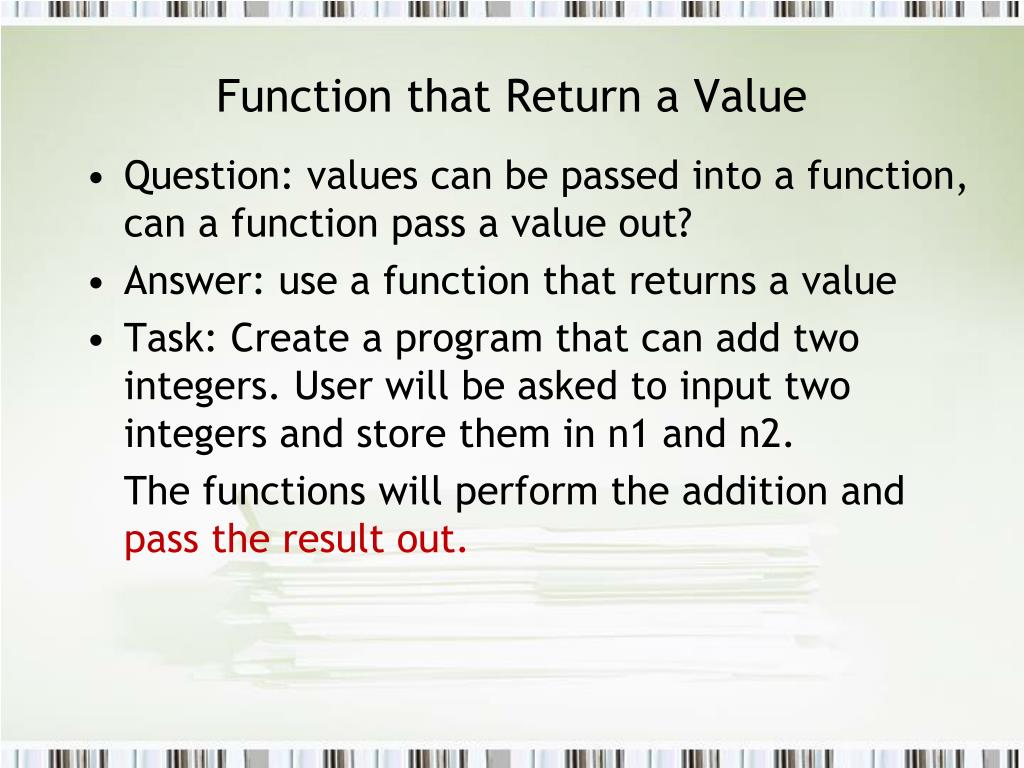 Function that Return a Value

• Question: values can be passed into a function, can a function pass a value out?
• Answer: use a function that returns a value
• Task: Create a program that can add two integers. User will be asked to input two integers and store them in n1 and n2.

The functions will perform the addition and pass the result out.